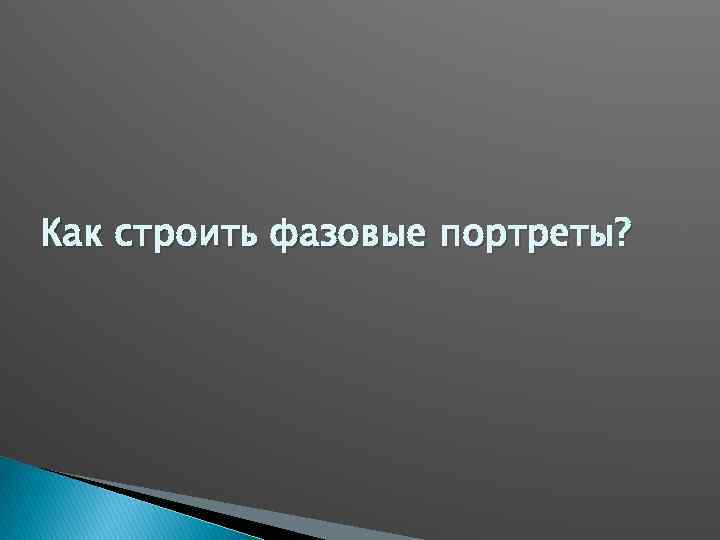 Как строить фазовые портреты?